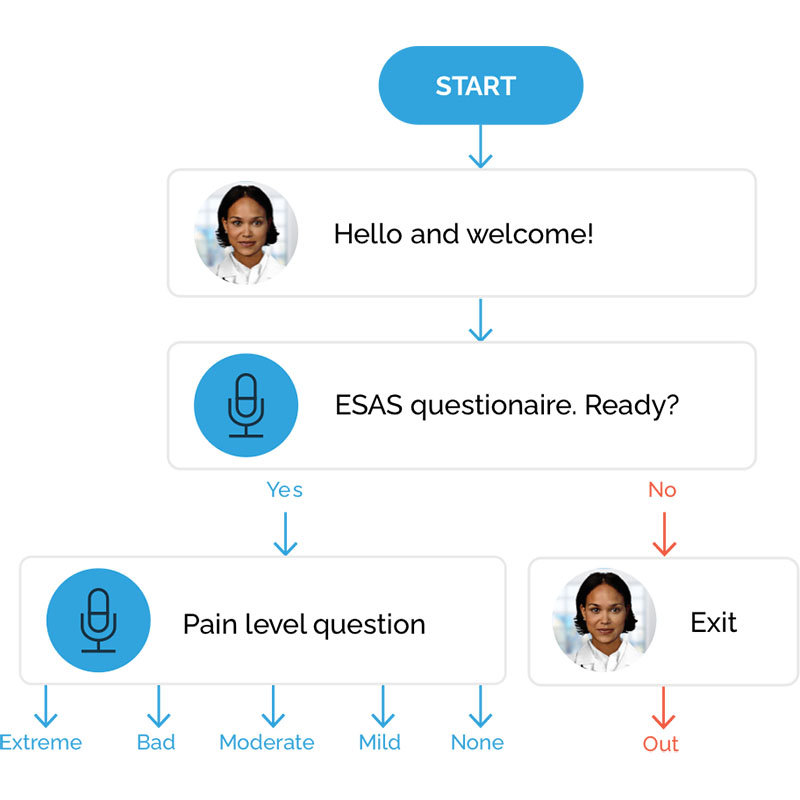 START

Hello and welcome!

ESAS questionaire. Ready?

Yes

No

Pain level question

Exit

Extreme

Bad

Moderate

Mild

None

Out